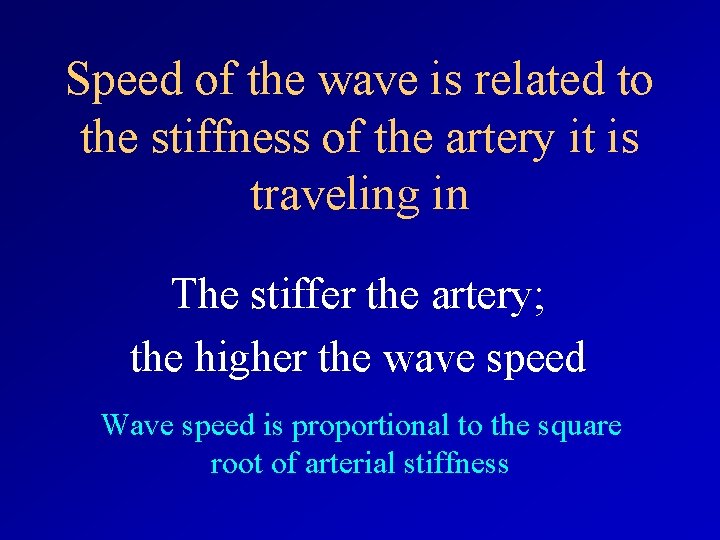 Speed of the wave is related to the stiffness of the artery it is traveling in

The stiffer the artery;
the higher the wave speed

Wave speed is proportional to the square root of arterial stiffness